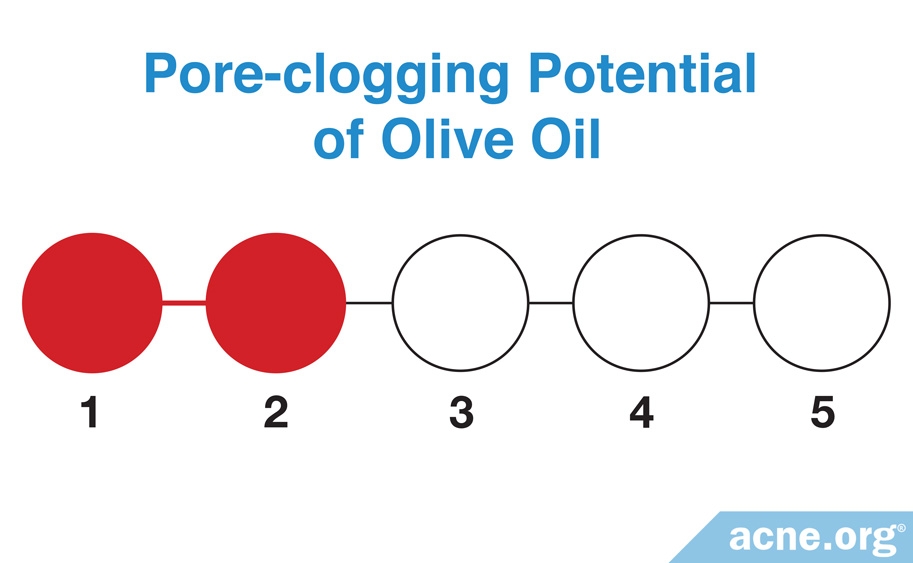 Pore-clogging Potential of Olive Oil

1
2
3
4
5

acne.org®